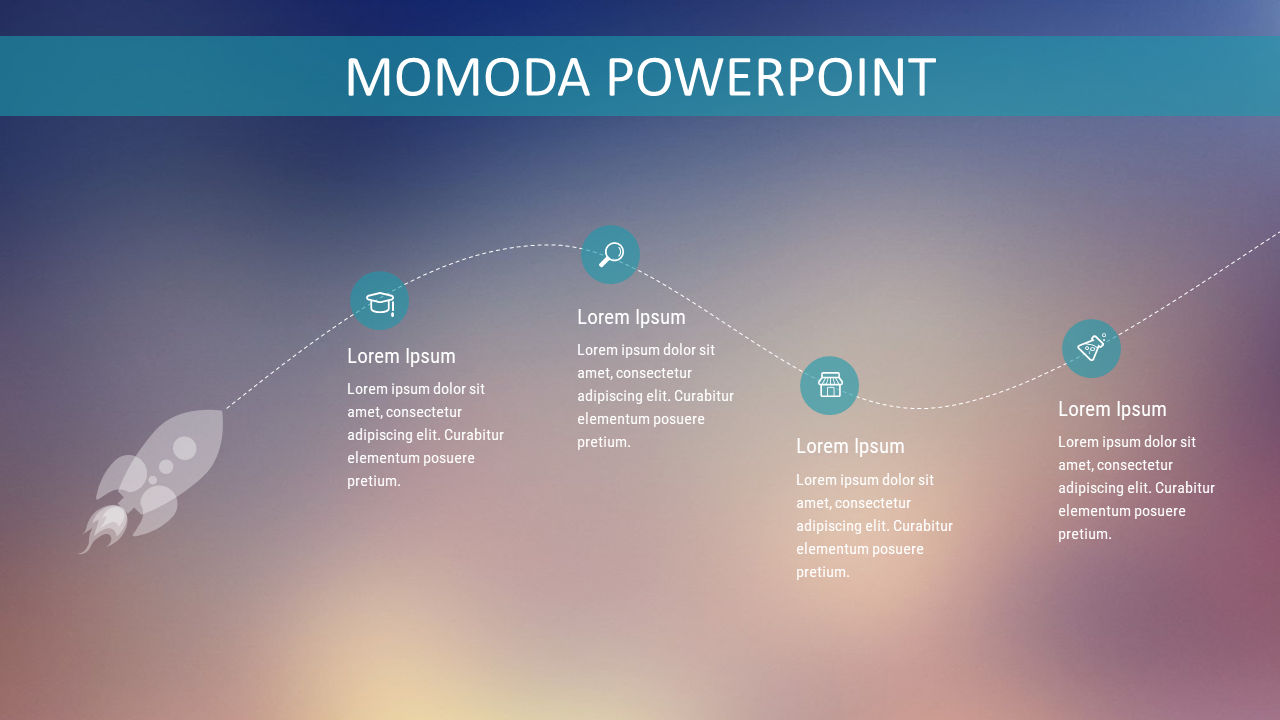 MOMODA POWERPOINT

Lorem Ipsum

Lorem ipsum dolor sit amet, consectetur adipiscing elit. Curabitur elementum posuere pretium.

Lorem Ipsum

Lorem ipsum dolor sit amet, consectetur adipiscing elit. Curabitur elementum posuere pretium.

Lorem Ipsum

Lorem ipsum dolor sit amet, consectetur adipiscing elit. Curabitur elementum posuere pretium.

Lorem Ipsum

Lorem ipsum dolor sit amet, consectetur adipiscing elit. Curabitur elementum posuere pretium.